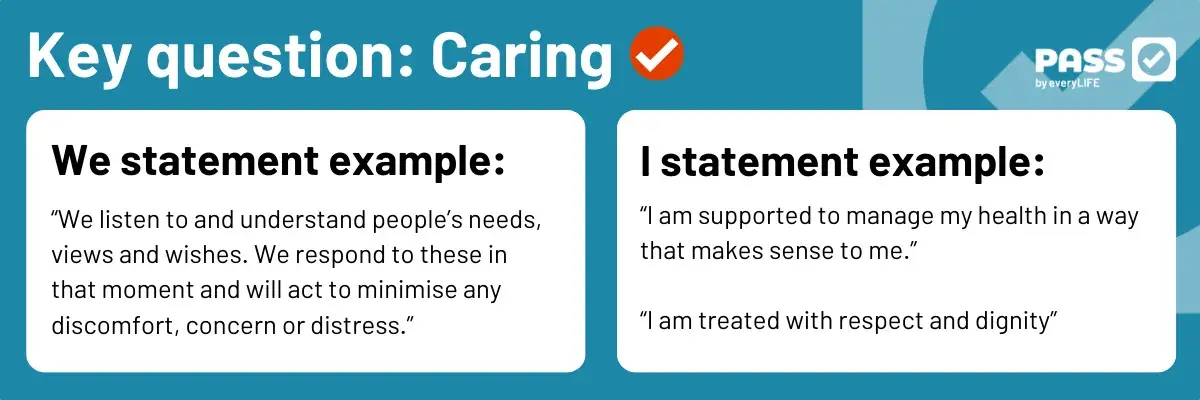 Key question: Caring

PASS
by everyLIFE

We statement example:

“We listen to and understand people’s needs, views and wishes. We respond to these in that moment and will act to minimise any discomfort, concern or distress.”

I statement example:

“I am supported to manage my health in a way that makes sense to me.”

“I am treated with respect and dignity”